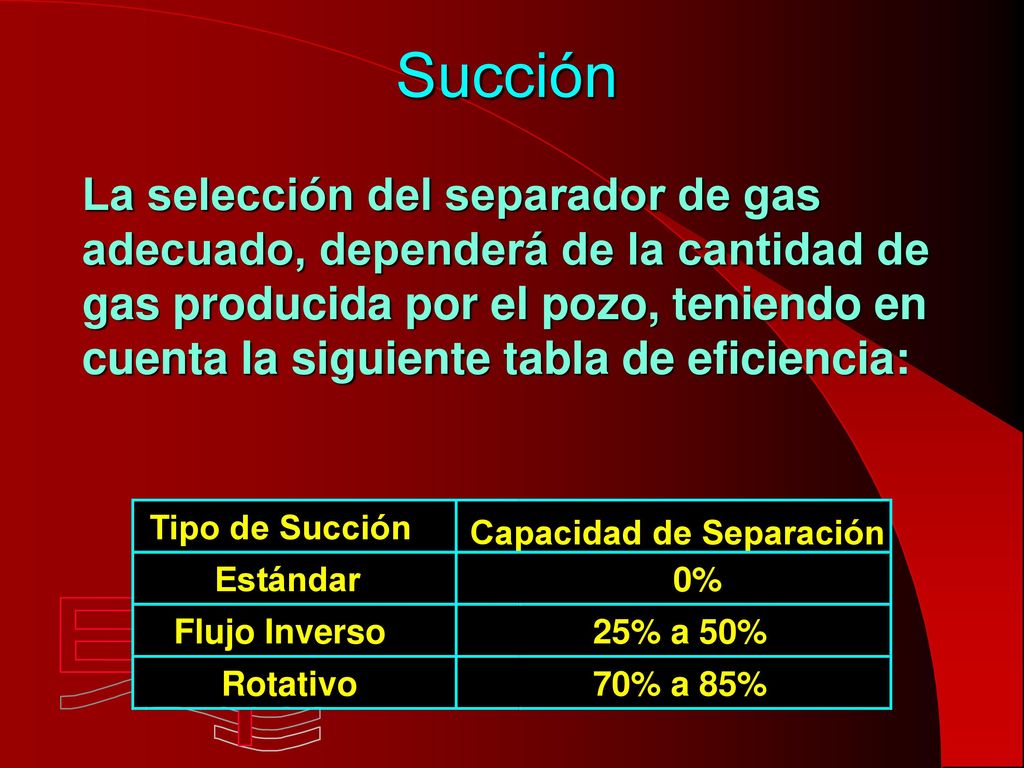 Succión

La selección del separador de gas adecuado, dependerá de la cantidad de gas producida por el pozo, teniendo en cuenta la siguiente tabla de eficiencia:

| Tipo de Succión | Capacidad de Separación |
|---|---|
| Estándar | 0% |
| Flujo Inverso | 25% a 50% |
| Rotativo | 70% a 85% |